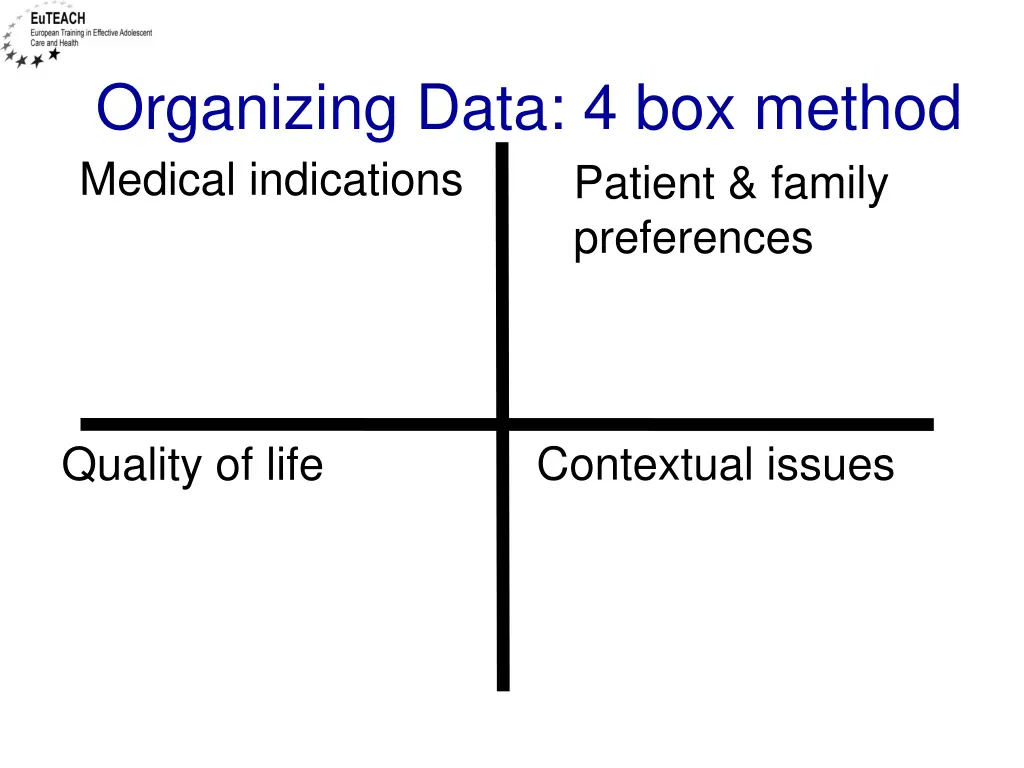 EuTEACH
European Training in Effective Adolescent Care and Health

Organizing Data: 4 box method

Medical indications

Patient & family preferences

Quality of life

Contextual issues